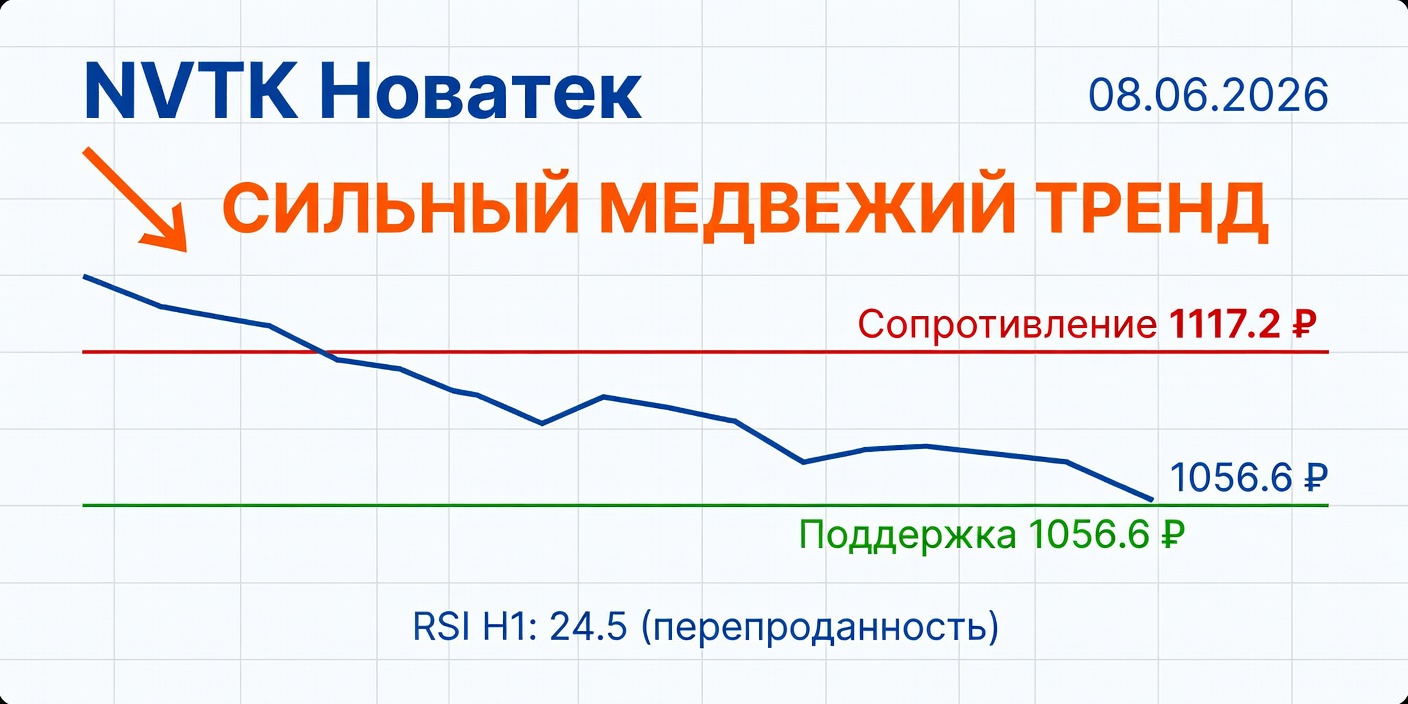 NVTK Новатек

08.06.2026

СИЛЬНЫЙ МЕДВЕЖИЙ ТРЕНД

Сопротивление 1117.2 ₽

1056.6 ₽

Поддержка 1056.6 ₽

RSI H1: 24.5 (перепроданность)